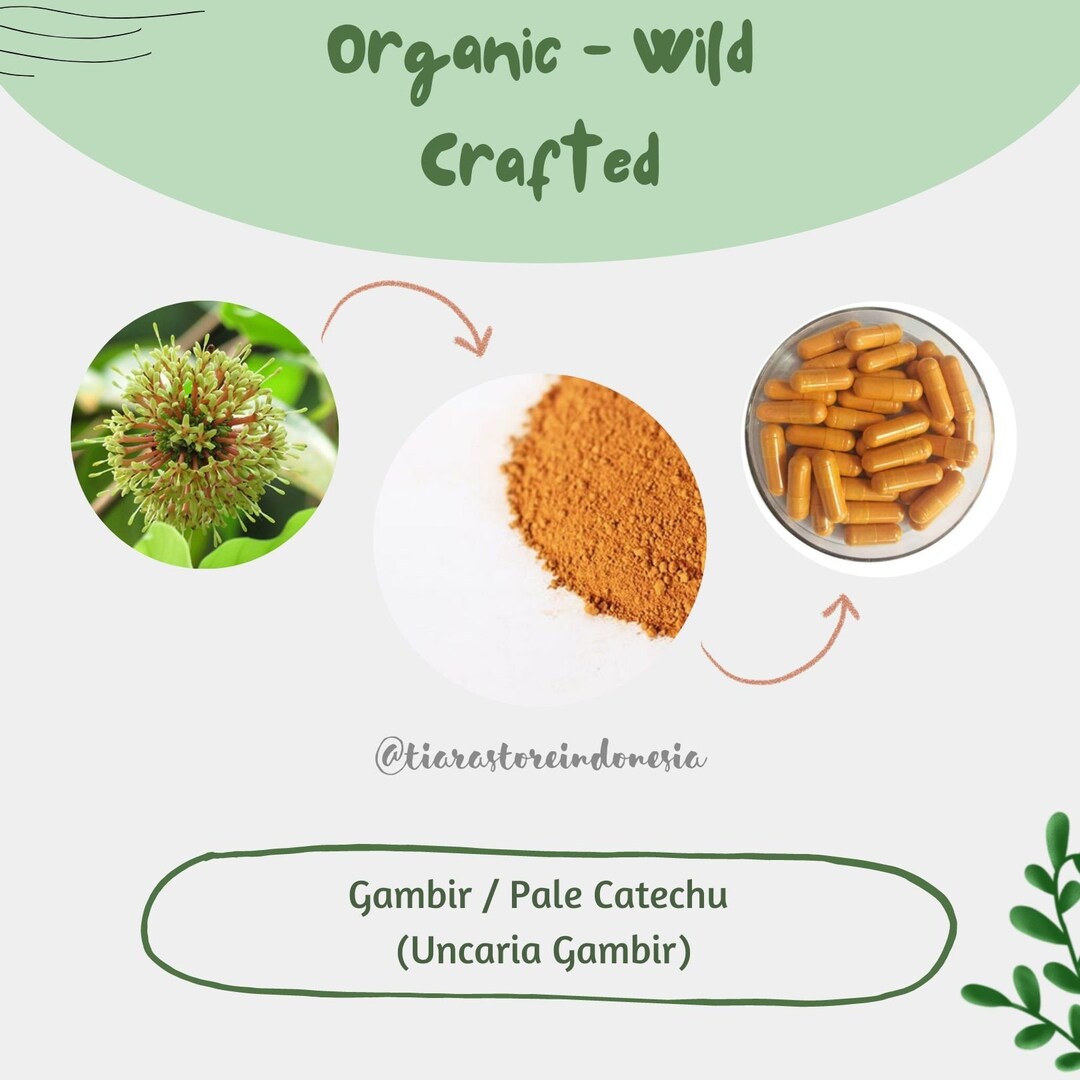 Organic - Wild Crafted

@tiarastoreindonesia

Gambir / Pale Catechu
(Uncaria Gambir)